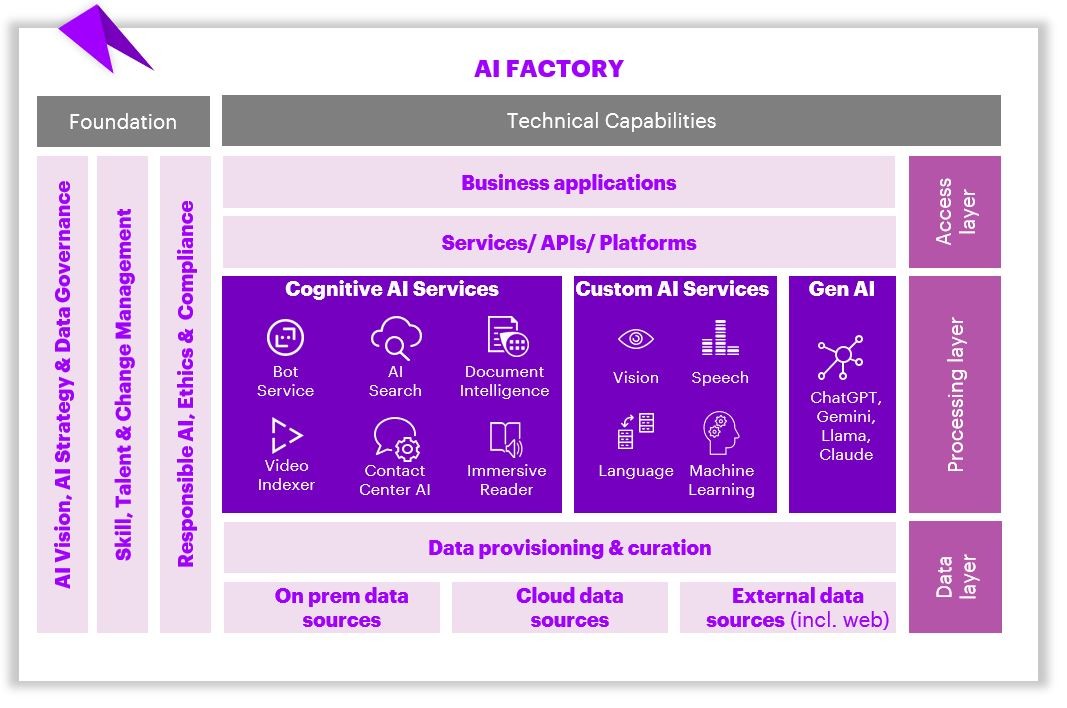 AI FACTORY

Foundation

Technical Capabilities

AI Vision, AI Strategy & Data Governance

Skill, Talent & Change Management

Responsible AI, Ethics & Compliance

Business applications

Services/ APIs/ Platforms

Cognitive AI Services

Bot Service

AI Search

Document Intelligence

Video Indexer

Contact Center AI

Immersive Reader

Custom AI Services

Vision

Speech

Language

Machine Learning

Gen AI

ChatGPT, Gemini, Llama, Claude

Data provisioning & curation

On prem data sources

Cloud data sources

External data sources (incl. web)

Access layer

Processing layer

Data layer